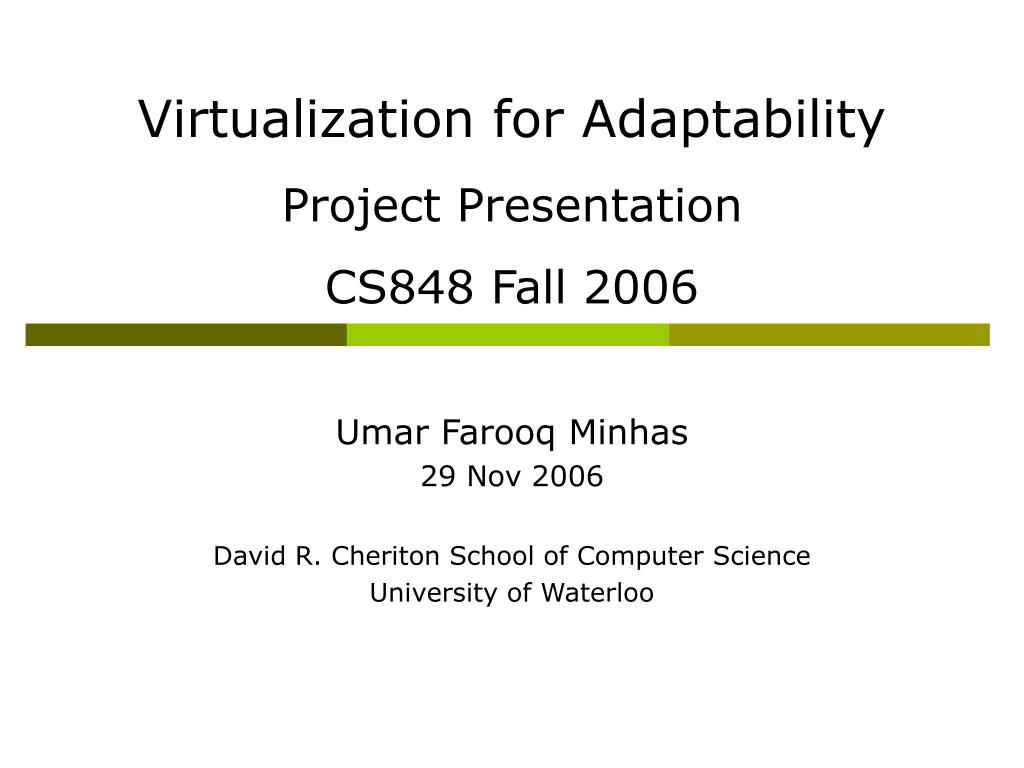 Virtualization for Adaptability
Project Presentation
CS848 Fall 2006

Umar Farooq Minhas
29 Nov 2006

David R. Cheriton School of Computer Science
University of Waterloo